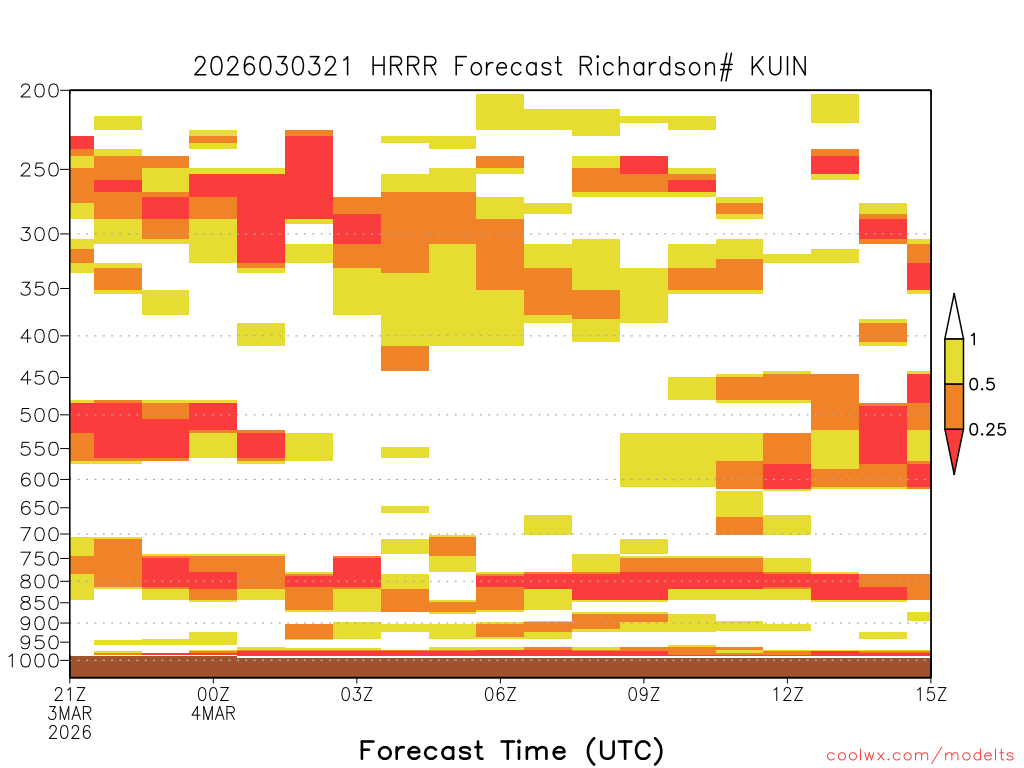 2026030321 HRRR Forecast Richardson# KUIN

200
250
300
350
400
450
500
550
600
650
700
750
800
850
900
950
1000

1
0.5
0.25

21Z
3MAR
2026
00Z
4MAR
03Z
06Z
09Z
12Z
15Z

Forecast Time (UTC)

coolwx.com/modelts